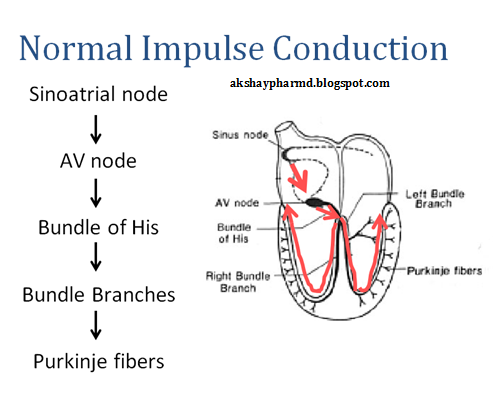 Normal Impulse Conduction

Sinoatrial node
↓
AV node
↓
Bundle of His
↓
Bundle Branches
↓
Purkinje fibers

akshaypharmd.blogspot.com

Sinus node
AV node
Bundle of His
Right Bundle Branch
Left Bundle Branch
Purkinje fibers